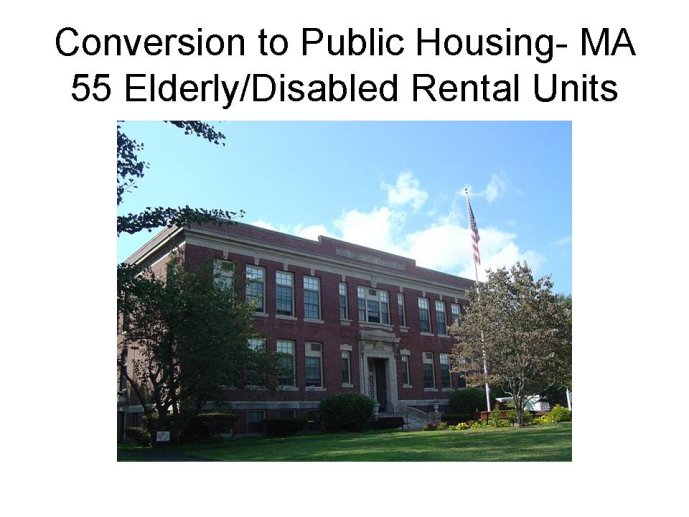 Conversion to Public Housing- MA
55 Elderly/Disabled Rental Units